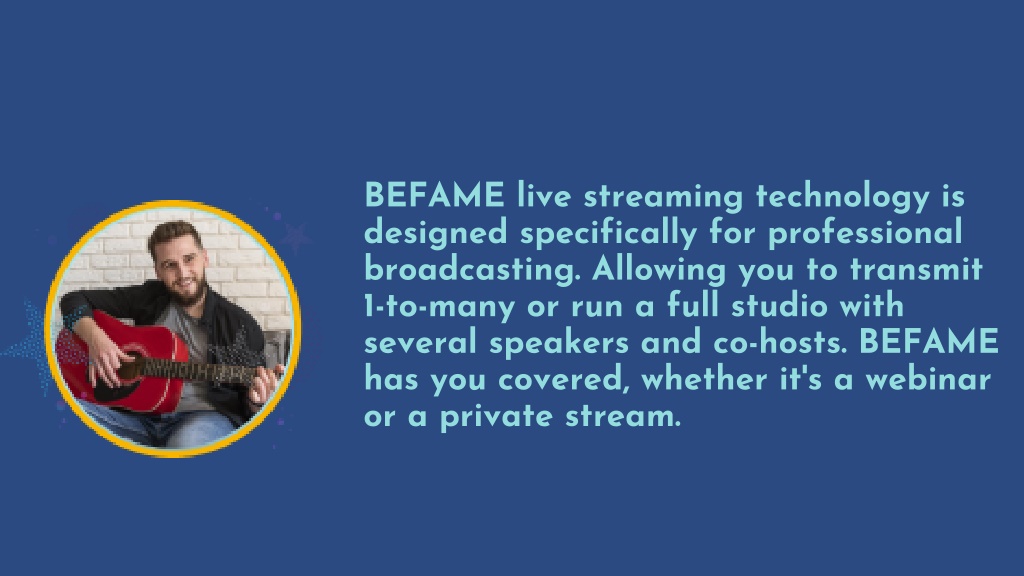 BEFAME live streaming technology is designed specifically for professional broadcasting. Allowing you to transmit 1-to-many or run a full studio with several speakers and co-hosts. BEFAME has you covered, whether it's a webinar or a private stream.